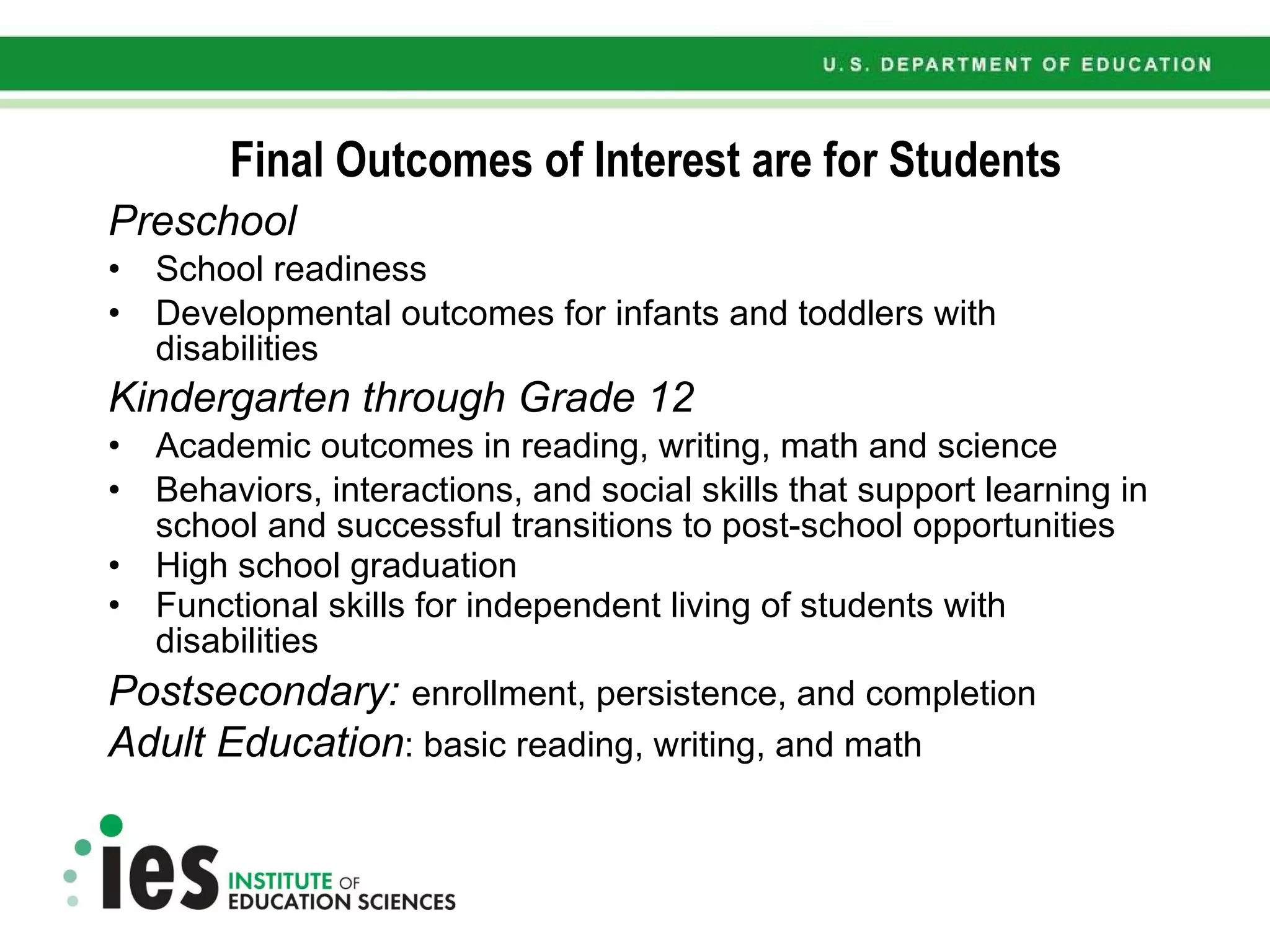 U.S. DEPARTMENT OF EDUCATION

Final Outcomes of Interest are for Students

Preschool

• School readiness
• Developmental outcomes for infants and toddlers with disabilities

Kindergarten through Grade 12

• Academic outcomes in reading, writing, math and science
• Behaviors, interactions, and social skills that support learning in school and successful transitions to post-school opportunities
• High school graduation
• Functional skills for independent living of students with disabilities

Postsecondary: enrollment, persistence, and completion

Adult Education: basic reading, writing, and math

ies INSTITUTE OF EDUCATION SCIENCES